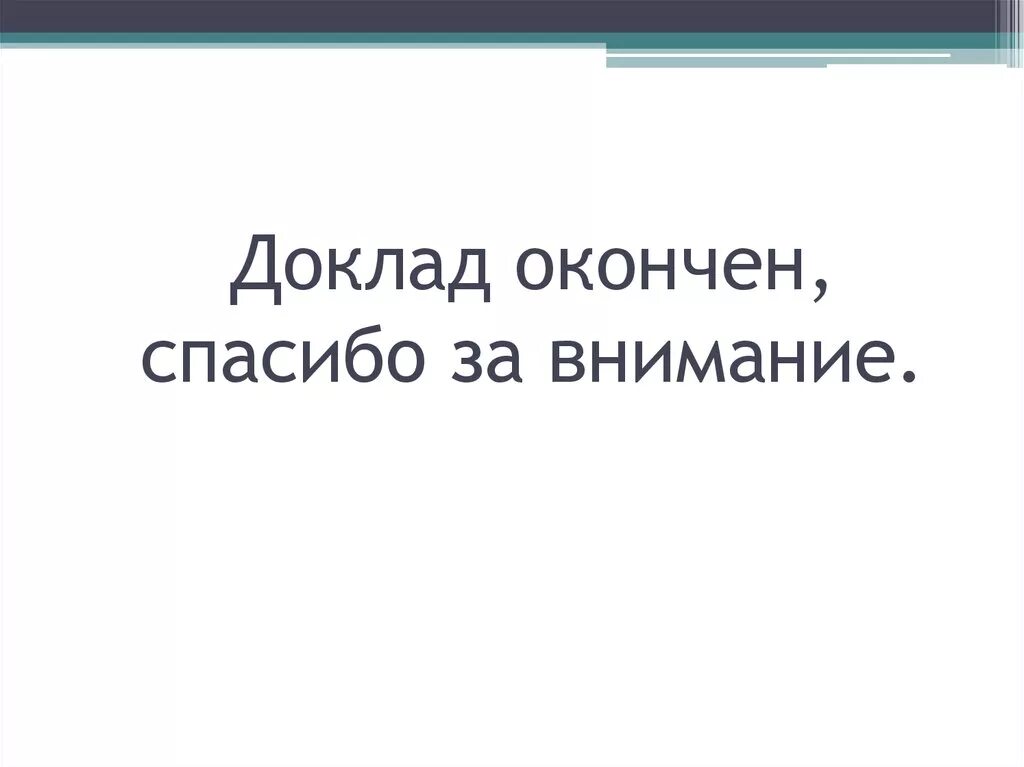 Доклад окончен, спасибо за внимание.